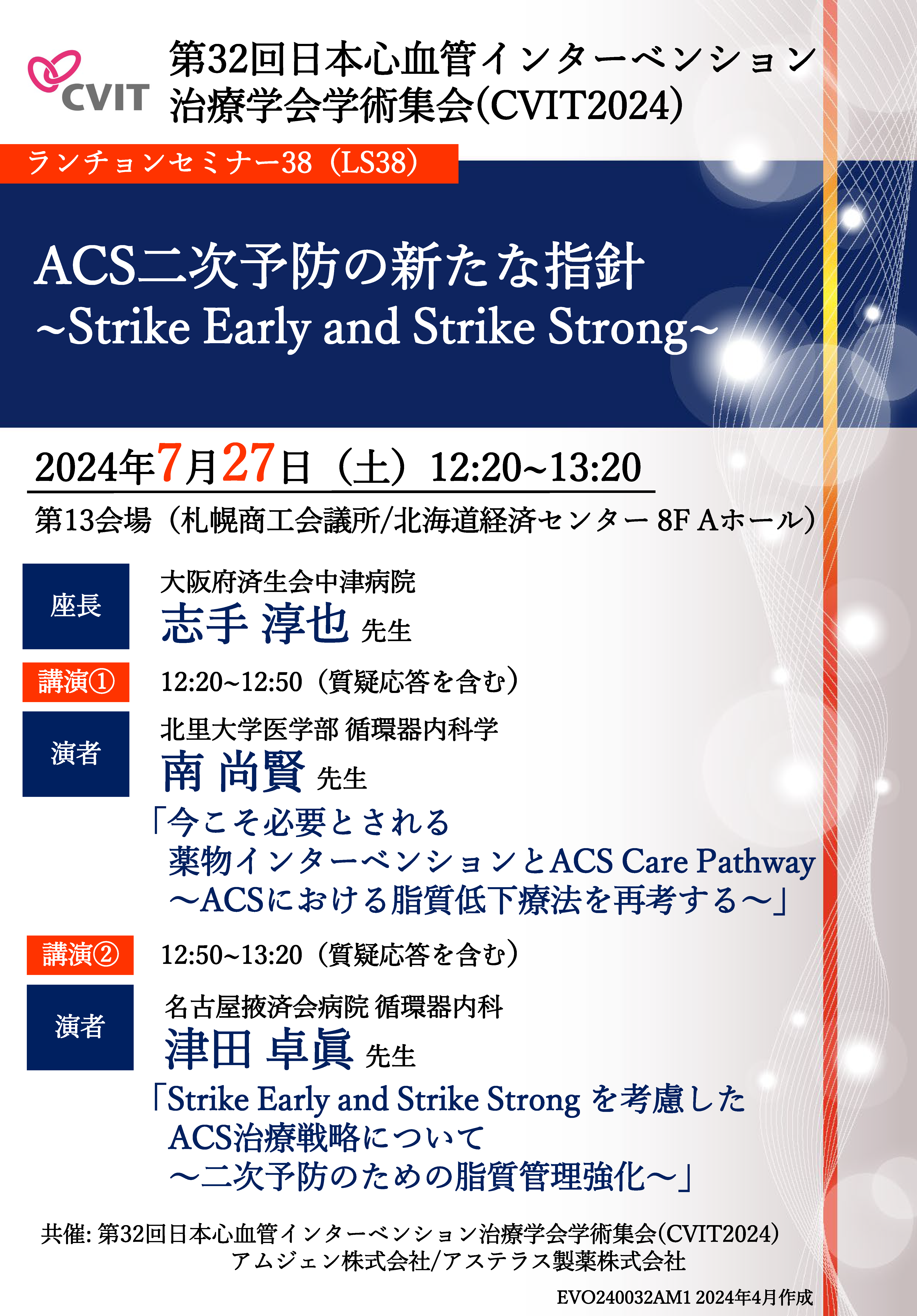 CVIT

第32回日本心血管インターベンション治療学会学術集会(CVIT2024)

ランチョンセミナー38（LS38）

ACS二次予防の新たな指針
~Strike Early and Strike Strong~

2024年7月27日（土）12:20~13:20

第13会場（札幌商工会議所/北海道経済センター 8F Aホール）

座長
大阪府済生会中津病院
志手 淳也 先生

講演①
12:20~12:50（質疑応答を含む）

演者
北里大学医学部 循環器内科学
南 尚賢 先生
「今こそ必要とされる
薬物インターベンションとACS Care Pathway
～ACSにおける脂質低下療法を再考する～」

講演②
12:50~13:20（質疑応答を含む）

演者
名古屋掖済会病院 循環器内科
津田 卓眞 先生
「Strike Early and Strike Strong を考慮した
ACS治療戦略について
～二次予防のための脂質管理強化～」

共催: 第32回日本心血管インターベンション治療学会学術集会(CVIT2024)
アムジェン株式会社/アステラス製薬株式会社

EVO240032AM1 2024年4月作成